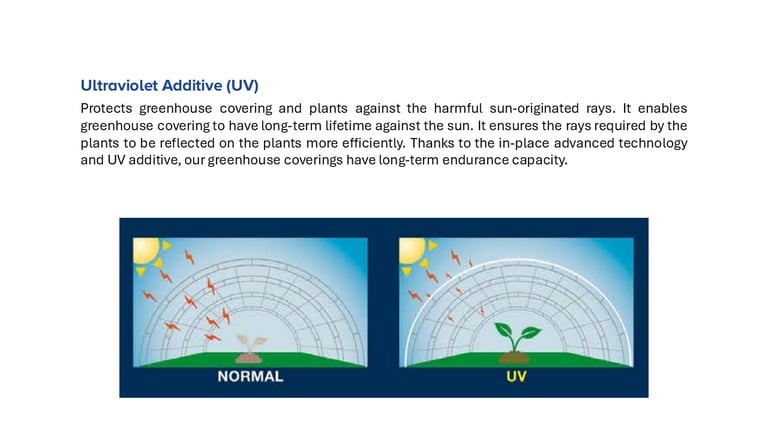 Ultraviolet Additive (UV)

Protects greenhouse covering and plants against the harmful sun-originated rays. It enables greenhouse covering to have long-term lifetime against the sun. It ensures the rays required by the plants to be reflected on the plants more efficiently. Thanks to the in-place advanced technology and UV additive, our greenhouse coverings have long-term endurance capacity.

NORMAL

UV